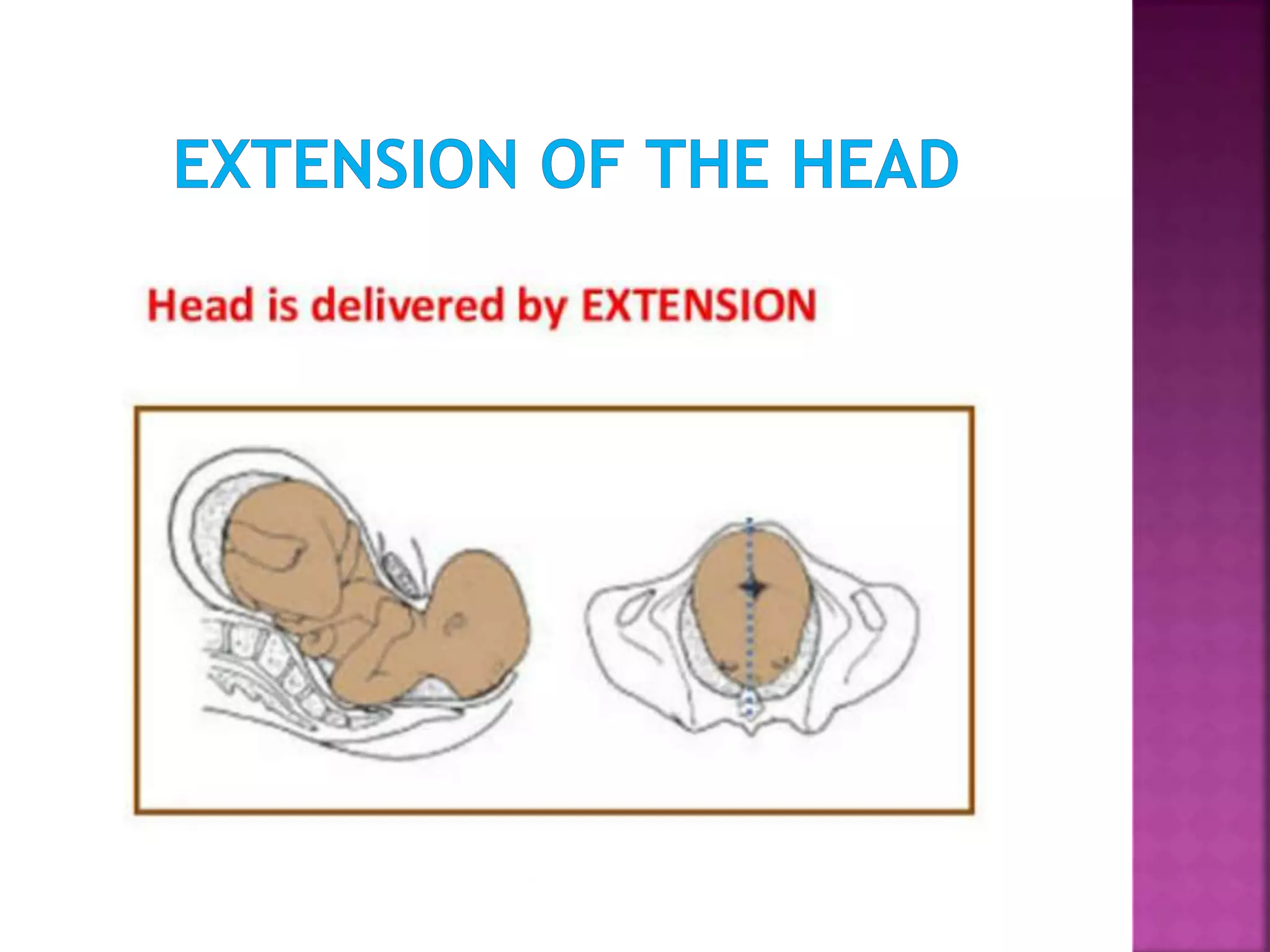 EXTENSION OF THE HEAD

Head is delivered by EXTENSION